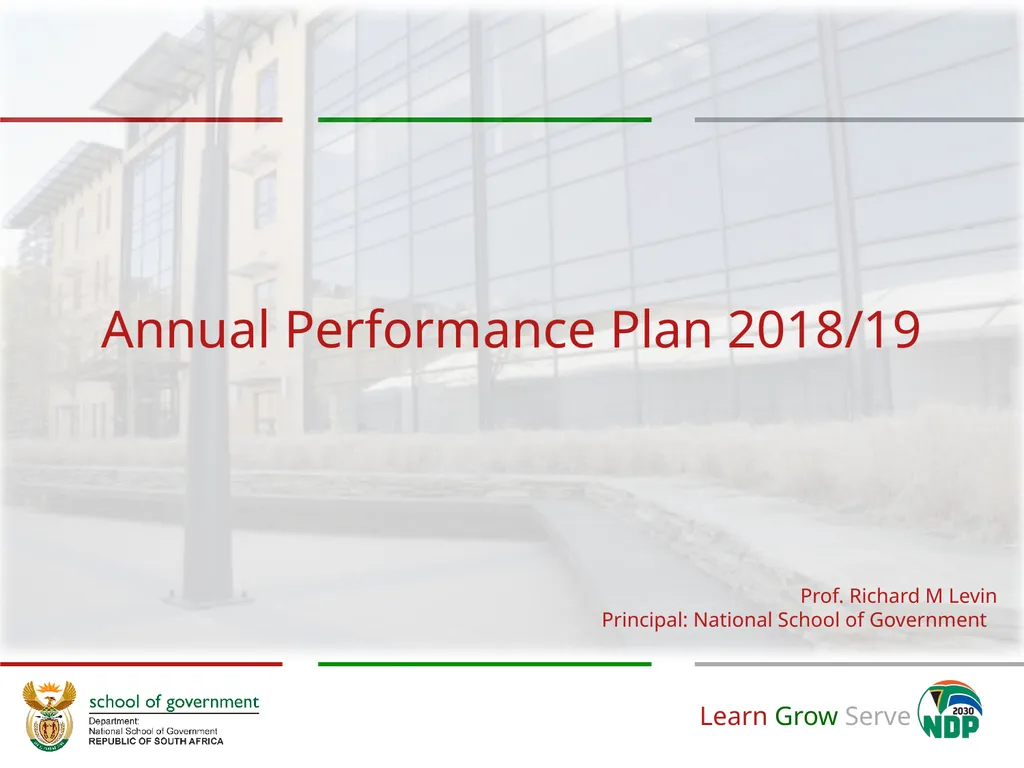 Annual Performance Plan 2018/19

Prof. Richard M Levin
Principal: National School of Government

school of government
Department:
National School of Government
REPUBLIC OF SOUTH AFRICA

Learn Grow Serve

2030
NDP